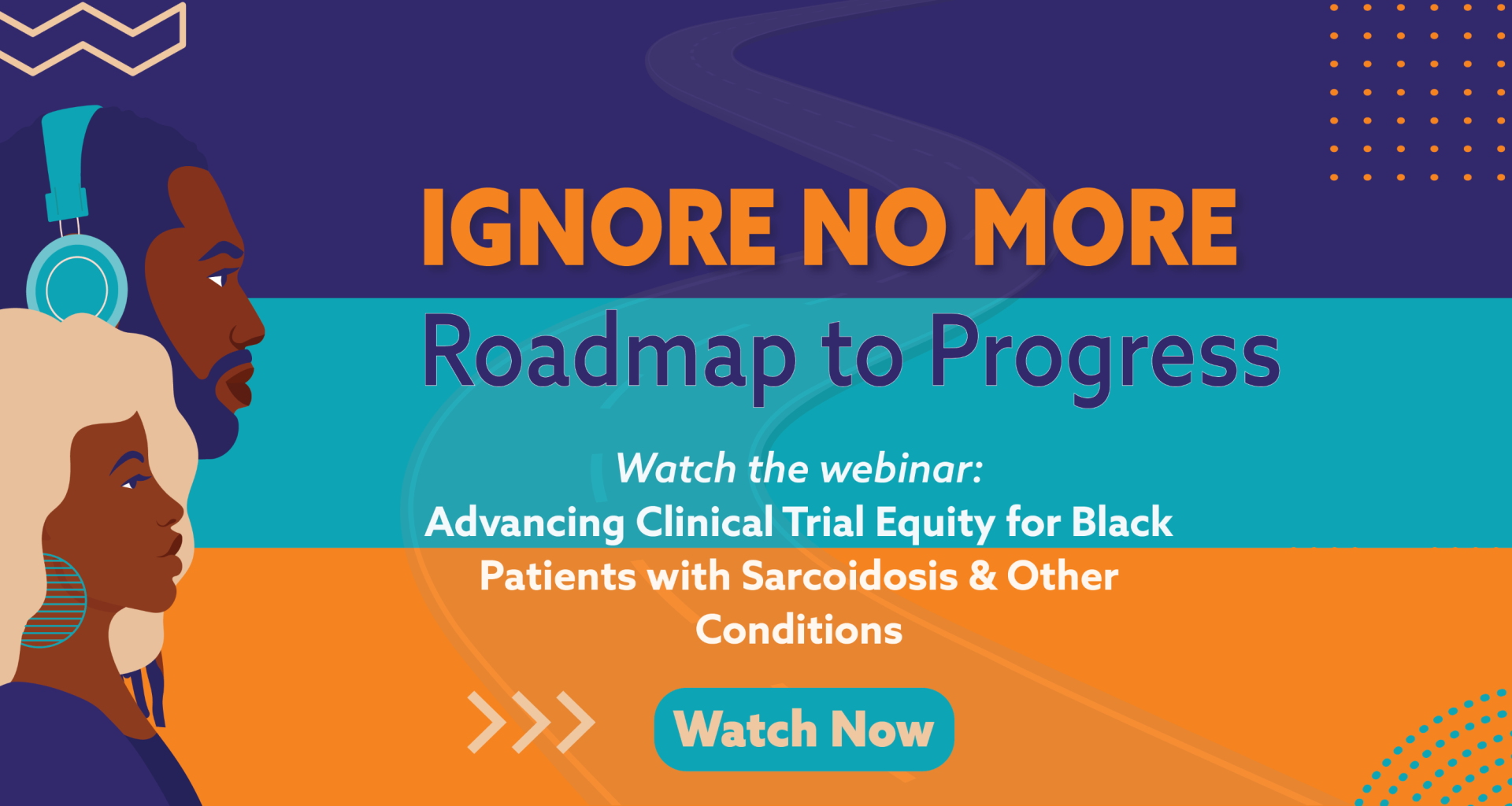 IGNORE NO MORE
Roadmap to Progress

Watch the webinar:
Advancing Clinical Trial Equity for Black Patients with Sarcoidosis & Other Conditions

Watch Now